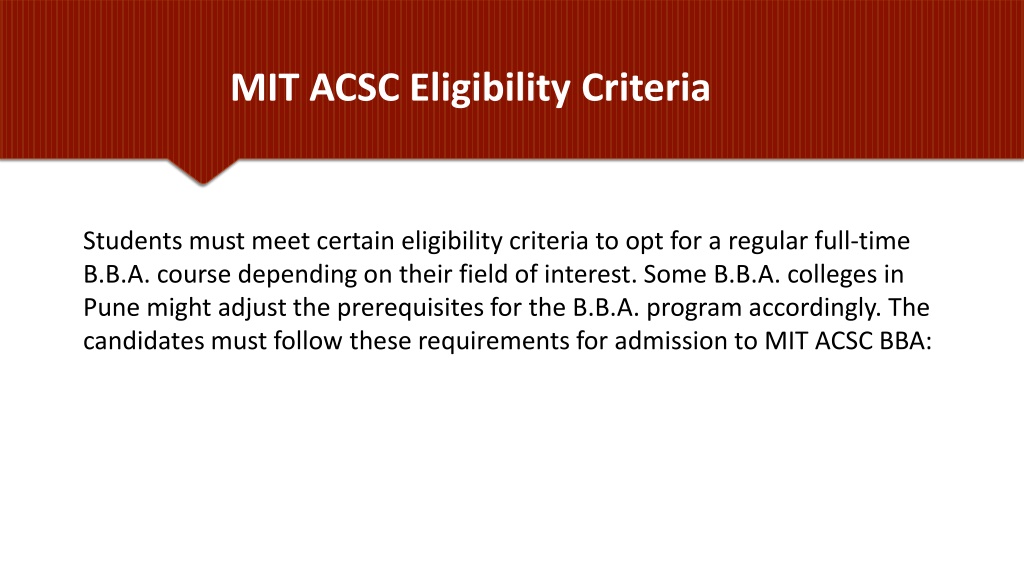 MIT ACSC Eligibility Criteria

Students must meet certain eligibility criteria to opt for a regular full-time B.B.A. course depending on their field of interest. Some B.B.A. colleges in Pune might adjust the prerequisites for the B.B.A. program accordingly. The candidates must follow these requirements for admission to MIT ACSC BBA: